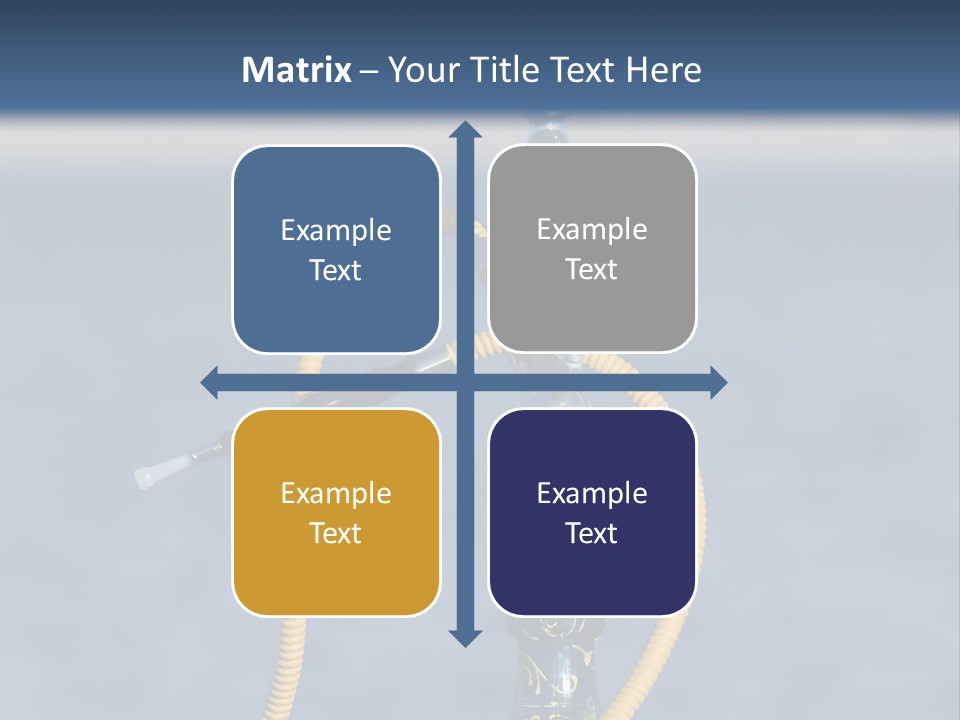 Matrix – Your Title Text Here

Example Text

Example Text

Example Text

Example Text